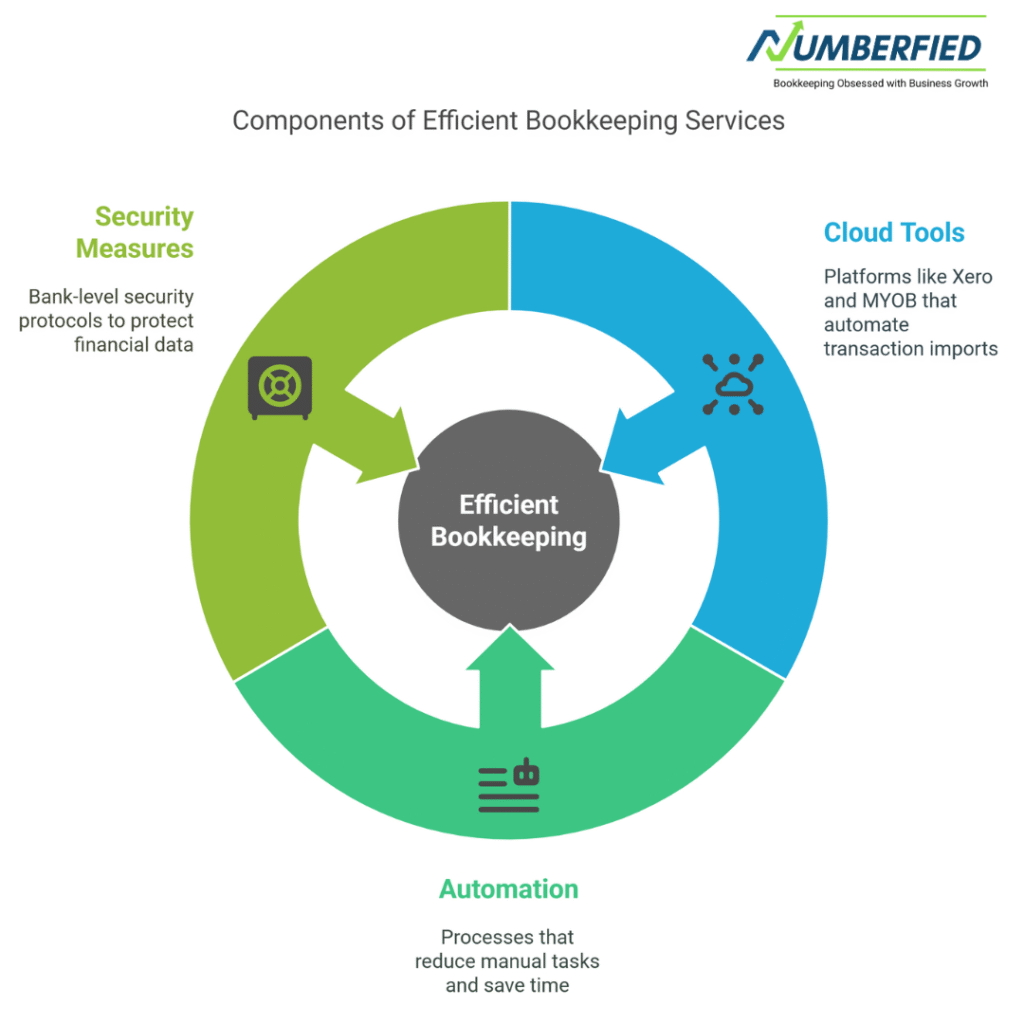 NUMBERFIED
Bookkeeping Obsessed with Business Growth

Components of Efficient Bookkeeping Services

Security Measures

Bank-level security protocols to protect financial data

Cloud Tools

Platforms like Xero and MYOB that automate transaction imports

Efficient Bookkeeping

Automation

Processes that reduce manual tasks and save time